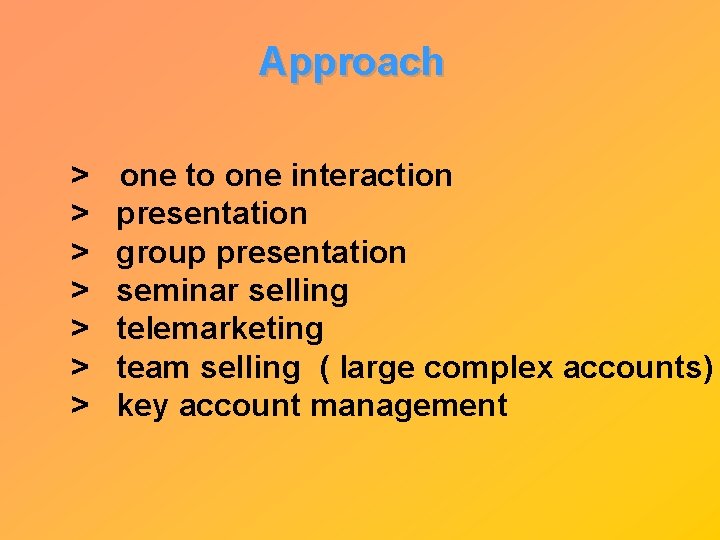 Approach

> one to one interaction
> presentation
> group presentation
> seminar selling
> telemarketing
> team selling ( large complex accounts)
> key account management